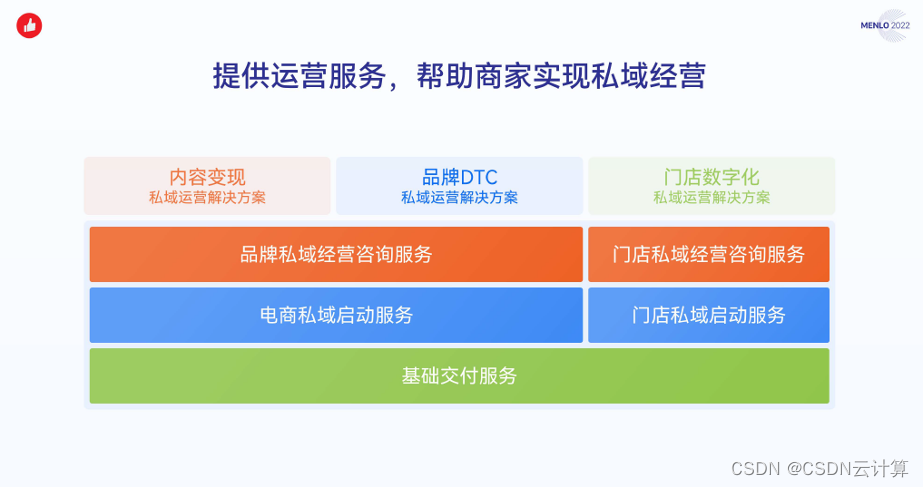 MENLO 2022

提供运营服务，帮助商家实现私域经营

内容变现
私域运营解决方案

品牌DTC
私域运营解决方案

门店数字化
私域运营解决方案

品牌私域经营咨询服务

门店私域经营咨询服务

电商私域启动服务

门店私域启动服务

基础交付服务

CSDN @CSDN云计算